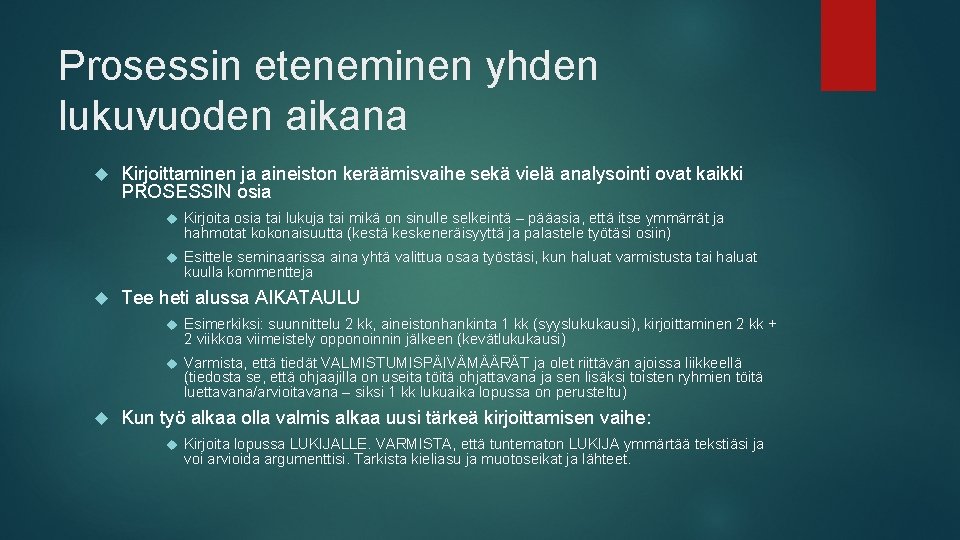 Prosessin eteneminen yhden lukuvuoden aikana

Kirjoittaminen ja aineiston keräämisvaihe sekä vielä analysointi ovat kaikki PROSESSIN osia

Kirjoita osia tai lukuja tai mikä on sinulle selkeintä – pääasia, että itse ymmärrät ja hahmotat kokonaisuutta (kestä keskeneräisyyttä ja palastele työtäsi osiin)

Esittele seminaarissa aina yhtä valittua osaa työstäsi, kun haluat varmistusta tai haluat kuulla kommentteja

Tee heti alussa AIKATAULU

Esimerkiksi: suunnittelu 2 kk, aineistonhankinta 1 kk (syyslukukausi), kirjoittaminen 2 kk + 2 viikkoa viimeistely opponoinnin jälkeen (kevätlukukausi)

Varmista, että tiedät VALMISTUMISPÄIVÄMÄÄRÄT ja olet riittävän ajoissa liikkeellä (tiedosta se, että ohjaajilla on useita töitä ohjattavana ja sen lisäksi toisten ryhmien töitä luettavana/arvioitavana – siksi 1 kk lukuaika lopussa on perusteltu)

Kun työ alkaa olla valmis alkaa uusi tärkeä kirjoittamisen vaihe:

Kirjoita lopussa LUKIJALLE. VARMISTA, että tuntematon LUKIJA ymmärtää tekstiäsi ja voi arvioida argumenttisi. Tarkista kieliasu ja muotoseikat ja lähteet.